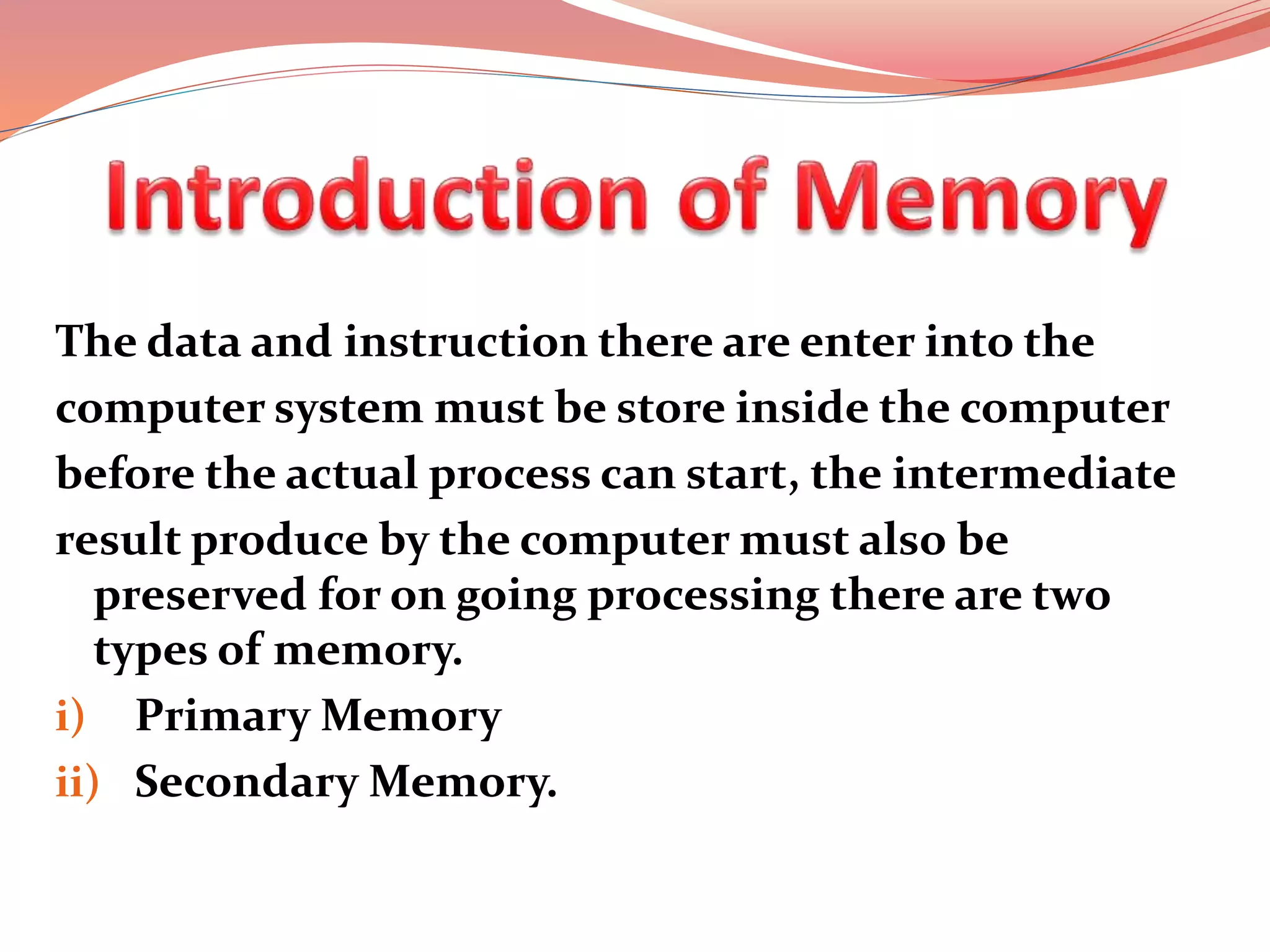 Introduction of Memory

The data and instruction there are enter into the computer system must be store inside the computer before the actual process can start, the intermediate result produce by the computer must also be preserved for on going processing there are two types of memory.

i) Primary Memory
ii) Secondary Memory.